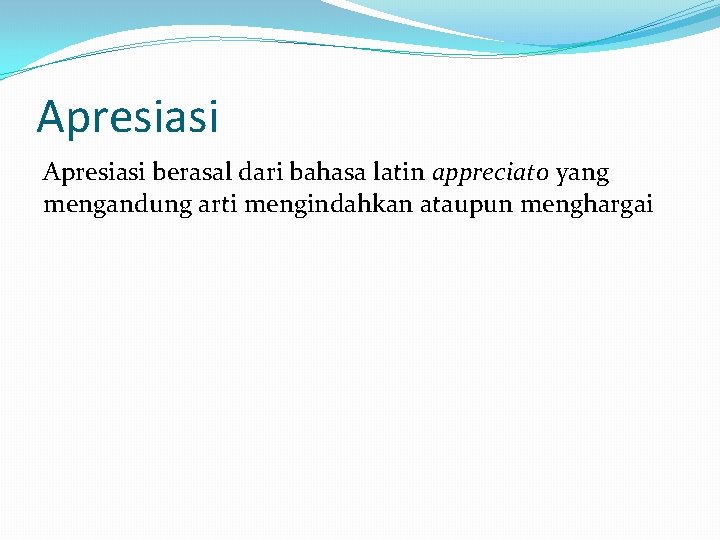 Apresiasi

Apresiasi berasal dari bahasa latin appreciato yang mengandung arti mengindahkan ataupun menghargai